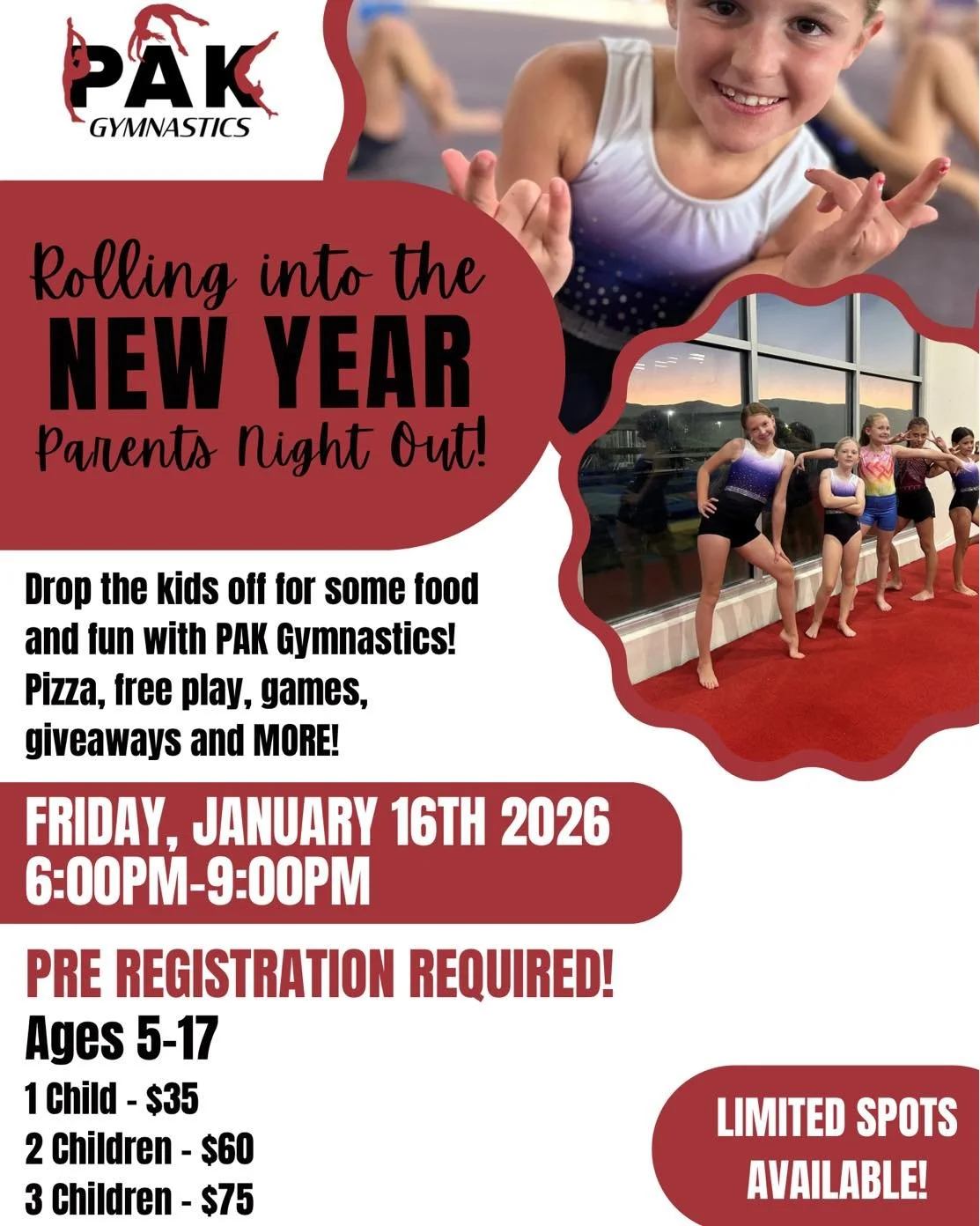 PAK
GYMNASTICS

Rolling into the
NEW YEAR
Parents Night Out!

Drop the kids off for some food and fun with PAK Gymnastics! Pizza, free play, games, giveaways and MORE!

FRIDAY, JANUARY 16TH 2026
6:00PM-9:00PM

PRE REGISTRATION REQUIRED!
Ages 5-17
1 Child - $35
2 Children - $60
3 Children - $75

LIMITED SPOTS AVAILABLE!